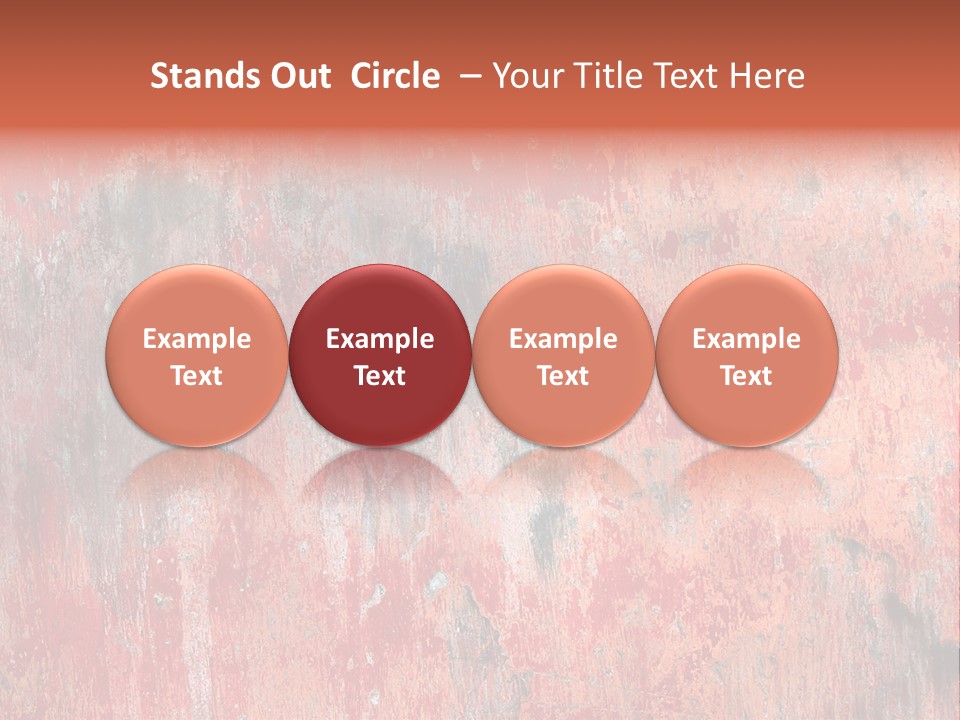 Stands Out Circle – Your Title Text Here

Example Text

Example Text

Example Text

Example Text